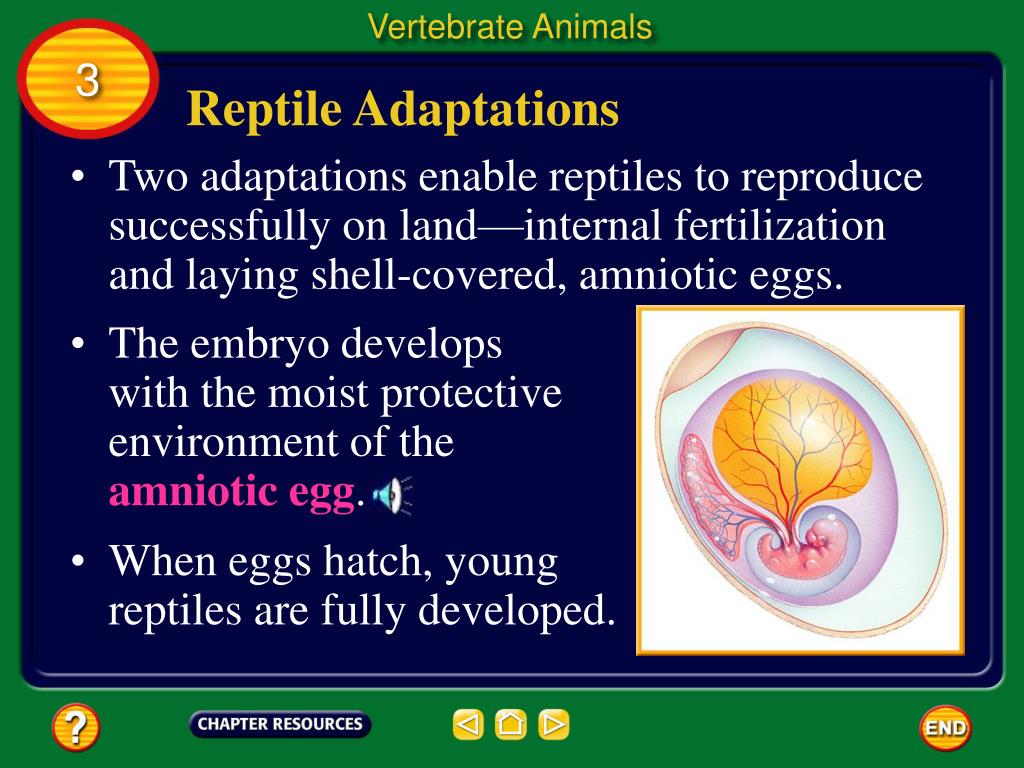 Vertebrate Animals

3

Reptile Adaptations

• Two adaptations enable reptiles to reproduce successfully on land—internal fertilization and laying shell-covered, amniotic eggs.

• The embryo develops with the moist protective environment of the amniotic egg.

• When eggs hatch, young reptiles are fully developed.

?

CHAPTER RESOURCES

END